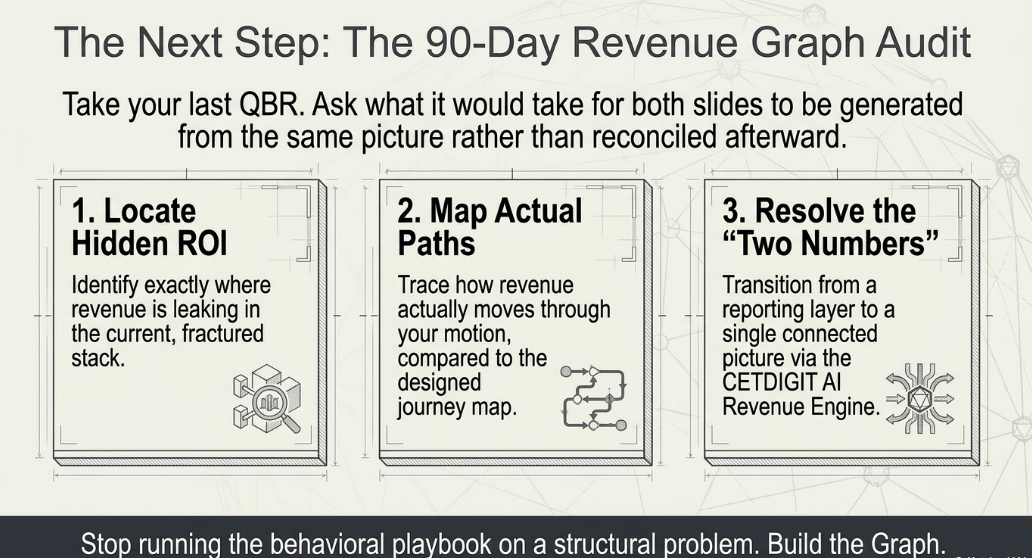 The Next Step: The 90-Day Revenue Graph Audit

Take your last QBR. Ask what it would take for both slides to be generated from the same picture rather than reconciled afterward.

1. Locate Hidden ROI

Identify exactly where revenue is leaking in the current, fractured stack.

2. Map Actual Paths

Trace how revenue actually moves through your motion, compared to the designed journey map.

3. Resolve the "Two Numbers"

Transition from a reporting layer to a single connected picture via the CETDIGIT AI Revenue Engine.

Stop running the behavioral playbook on a structural problem. Build the Graph.